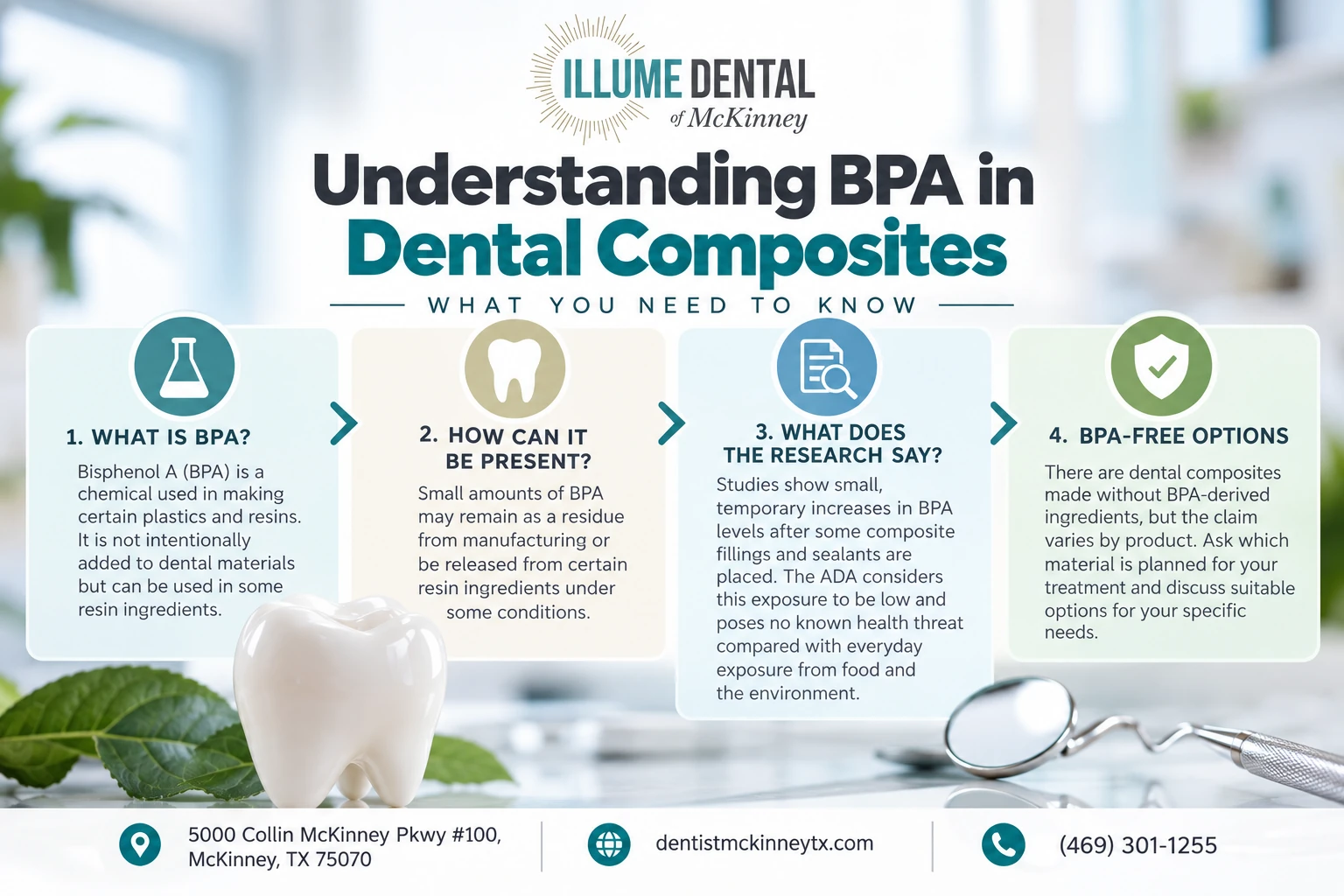 ILLUME DENTAL
of McKinney

Understanding BPA in Dental Composites

WHAT YOU NEED TO KNOW

1. WHAT IS BPA?

Bisphenol A (BPA) is a chemical used in making certain plastics and resins. It is not intentionally added to dental materials but can be used in some resin ingredients.

2. HOW CAN IT BE PRESENT?

Small amounts of BPA may remain as a residue from manufacturing or be released from certain resin ingredients under some conditions.

3. WHAT DOES THE RESEARCH SAY?

Studies show small, temporary increases in BPA levels after some composite fillings and sealants are placed. The ADA considers this exposure to be low and poses no known health threat compared with everyday exposure from food and the environment.

4. BPA-FREE OPTIONS

There are dental composites made without BPA-derived ingredients, but the claim varies by product. Ask which material is planned for your treatment and discuss suitable options for your specific needs.

5000 Collin McKinney Pkwy #100, McKinney, TX 75070

dentistmckinneytx.com

(469) 301-1255